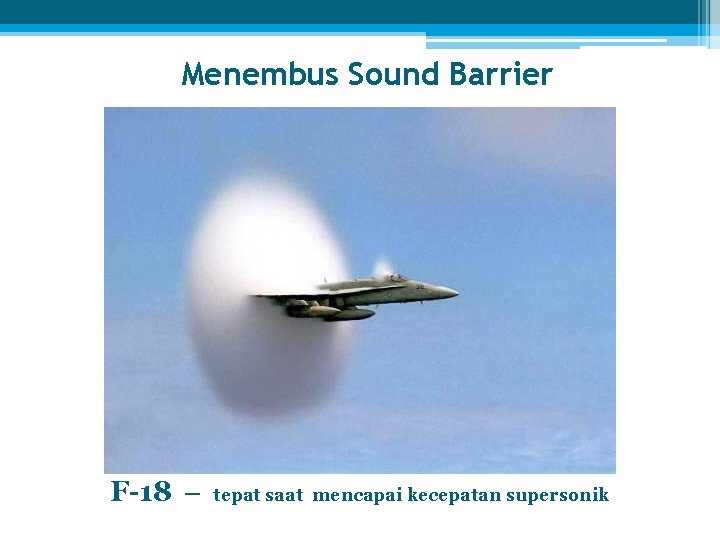 Menembus Sound Barrier

F-18 – tepat saat mencapai kecepatan supersonik